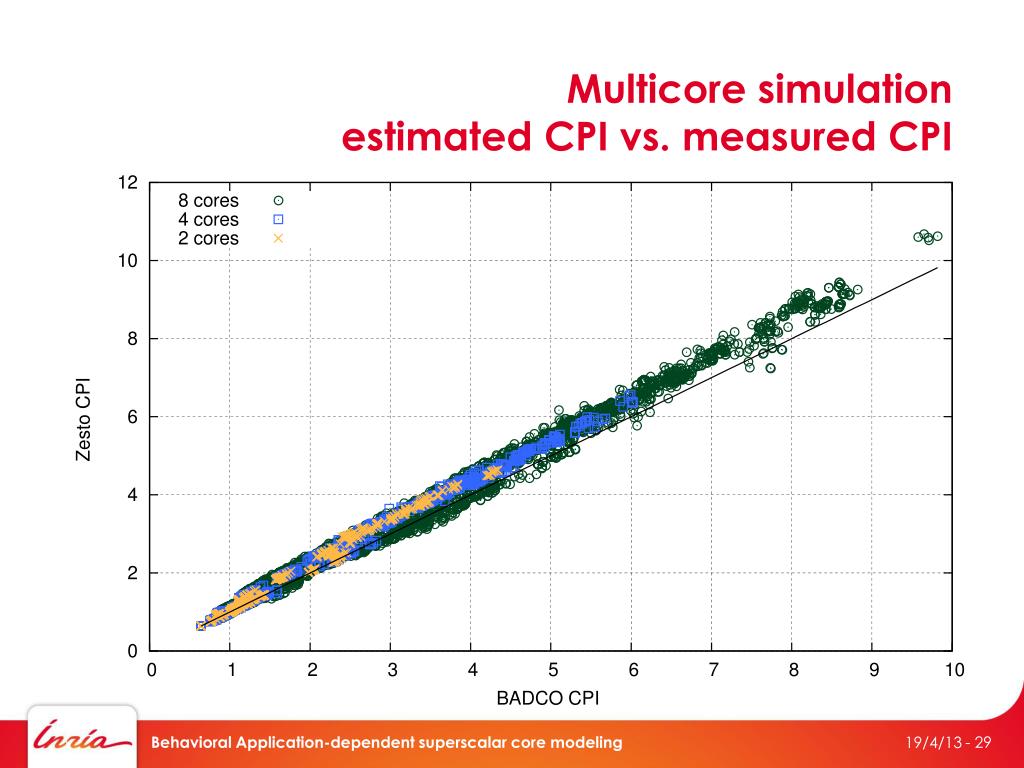 Multicore simulation
estimated CPI vs. measured CPI

8 cores
4 cores
2 cores

12
10
8
6
4
2
0

Zesto CPI

0 1 2 3 4 5 6 7 8 9 10

BADCO CPI

Inria

Behavioral Application-dependent superscalar core modeling

19/4/13 - 29